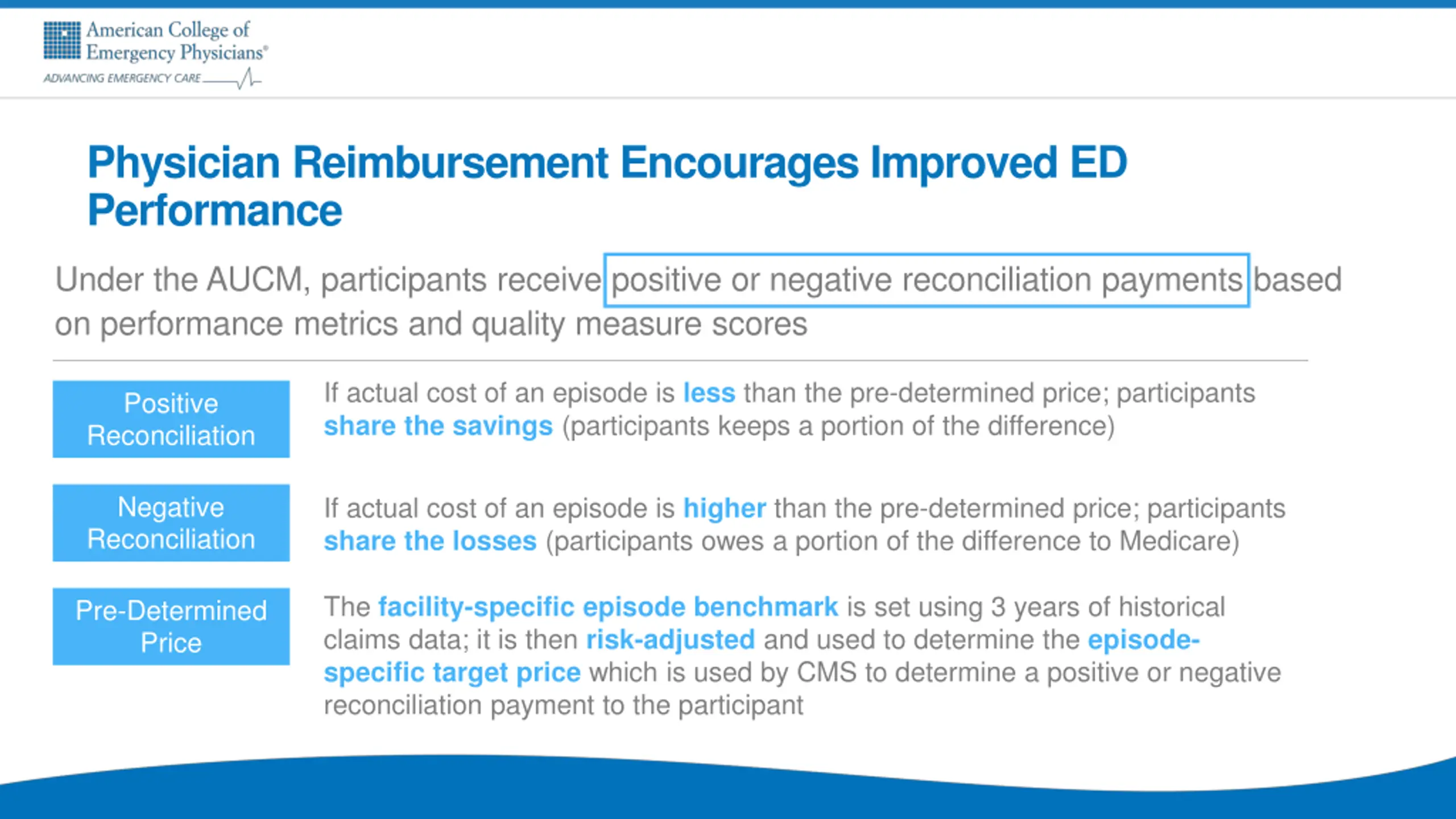 American College of Emergency Physicians®
ADVANCING EMERGENCY CARE

Physician Reimbursement Encourages Improved ED Performance

Under the AUCM, participants receive positive or negative reconciliation payments based on performance metrics and quality measure scores

Positive Reconciliation

If actual cost of an episode is less than the pre-determined price; participants share the savings (participants keeps a portion of the difference)

Negative Reconciliation

If actual cost of an episode is higher than the pre-determined price; participants share the losses (participants owes a portion of the difference to Medicare)

Pre-Determined Price

The facility-specific episode benchmark is set using 3 years of historical claims data; it is then risk-adjusted and used to determine the episode-specific target price which is used by CMS to determine a positive or negative reconciliation payment to the participant